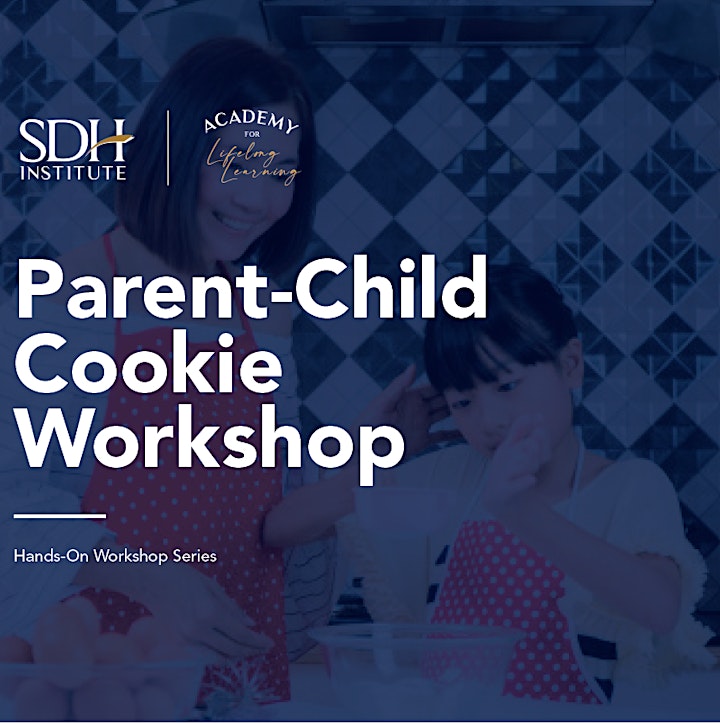 SDH INSTITUTE

ACADEMY FOR Lifelong Learning

Parent-Child Cookie Workshop

Hands-On Workshop Series